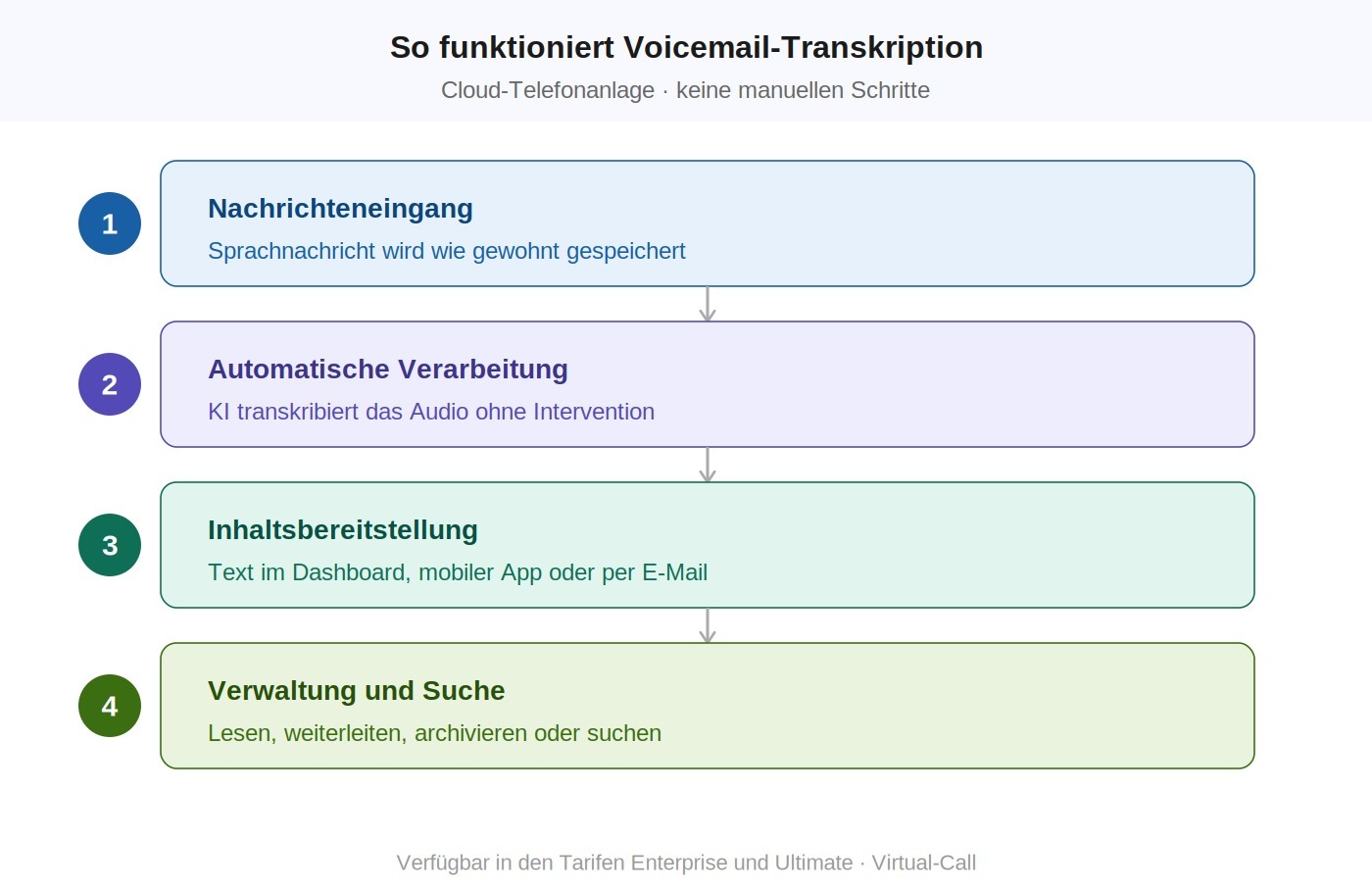 So funktioniert Voicemail-Transkription

Cloud-Telefonanlage · keine manuellen Schritte

1

Nachrichteneingang

Sprachnachricht wird wie gewohnt gespeichert

2

Automatische Verarbeitung

KI transkribiert das Audio ohne Intervention

3

Inhaltsbereitstellung

Text im Dashboard, mobiler App oder per E-Mail

4

Verwaltung und Suche

Lesen, weiterleiten, archivieren oder suchen

Verfügbar in den Tarifen Enterprise und Ultimate · Virtual-Call